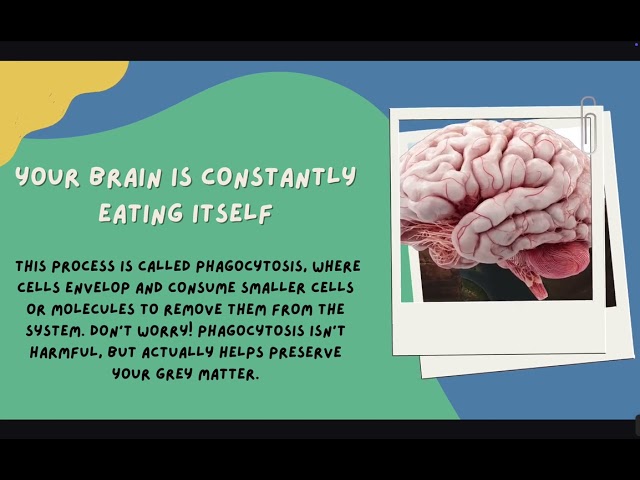 YOUR BRAIN IS CONSTANTLY EATING ITSELF

THIS PROCESS IS CALLED PHAGOCYTOSIS, WHERE CELLS ENVELOP AND CONSUME SMALLER CELLS OR MOLECULES TO REMOVE THEM FROM THE SYSTEM. DON'T WORRY! PHAGOCYTOSIS ISN'T HARMFUL, BUT ACTUALLY HELPS PRESERVE YOUR GREY MATTER.